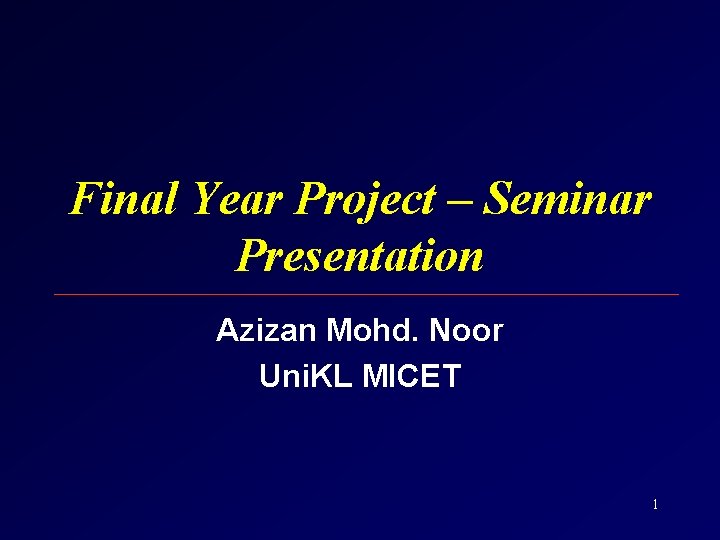 Final Year Project – Seminar Presentation

Azizan Mohd. Noor
UniKL MICET

1